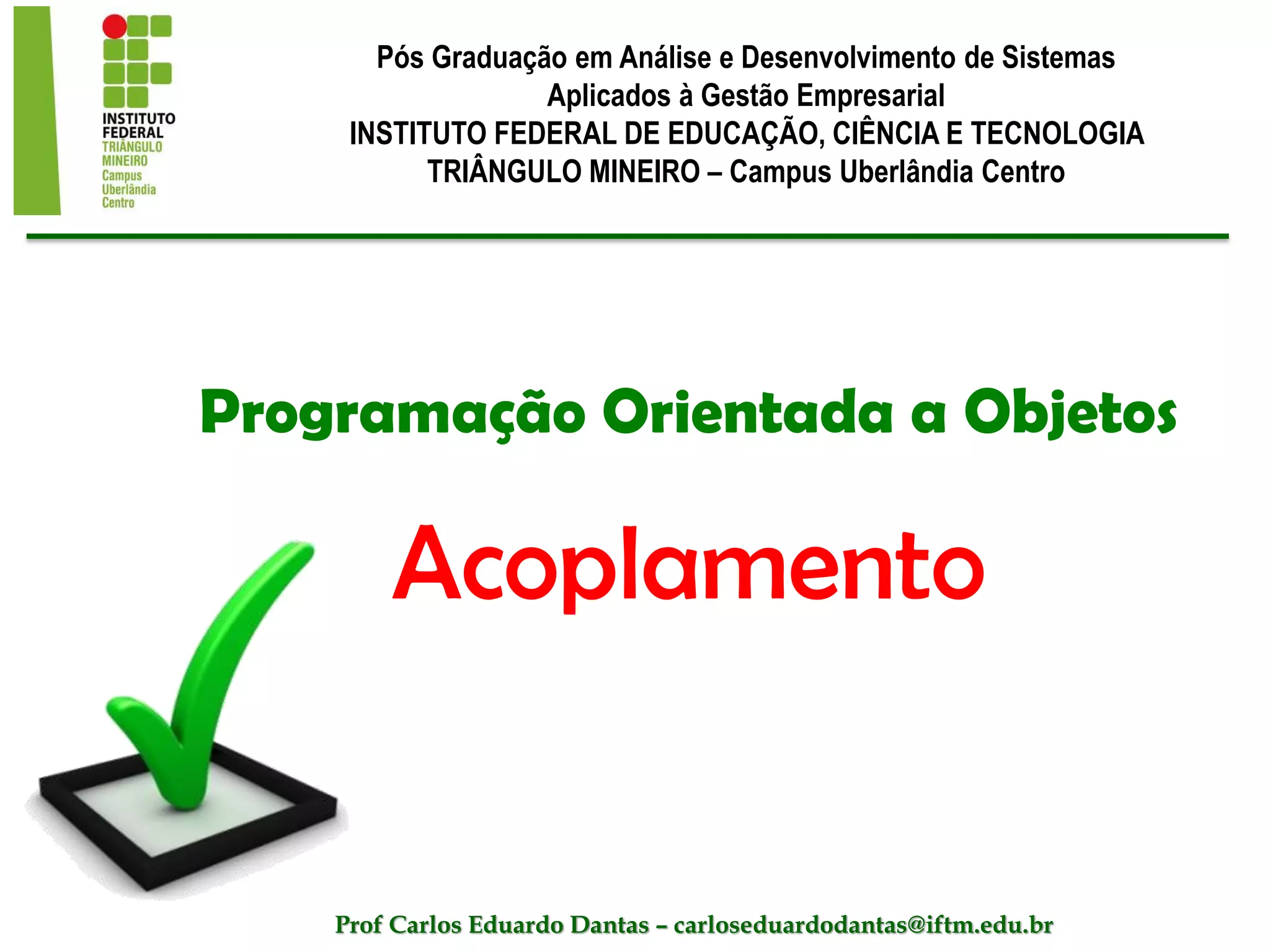 INSTITUTO FEDERAL TRIÂNGULO MINEIRO Campus Uberlândia Centro

Pós Graduação em Análise e Desenvolvimento de Sistemas Aplicados à Gestão Empresarial
INSTITUTO FEDERAL DE EDUCAÇÃO, CIÊNCIA E TECNOLOGIA TRIÂNGULO MINEIRO – Campus Uberlândia Centro

Programação Orientada a Objetos

Acoplamento

Prof Carlos Eduardo Dantas – carloseduardodantas@iftm.edu.br